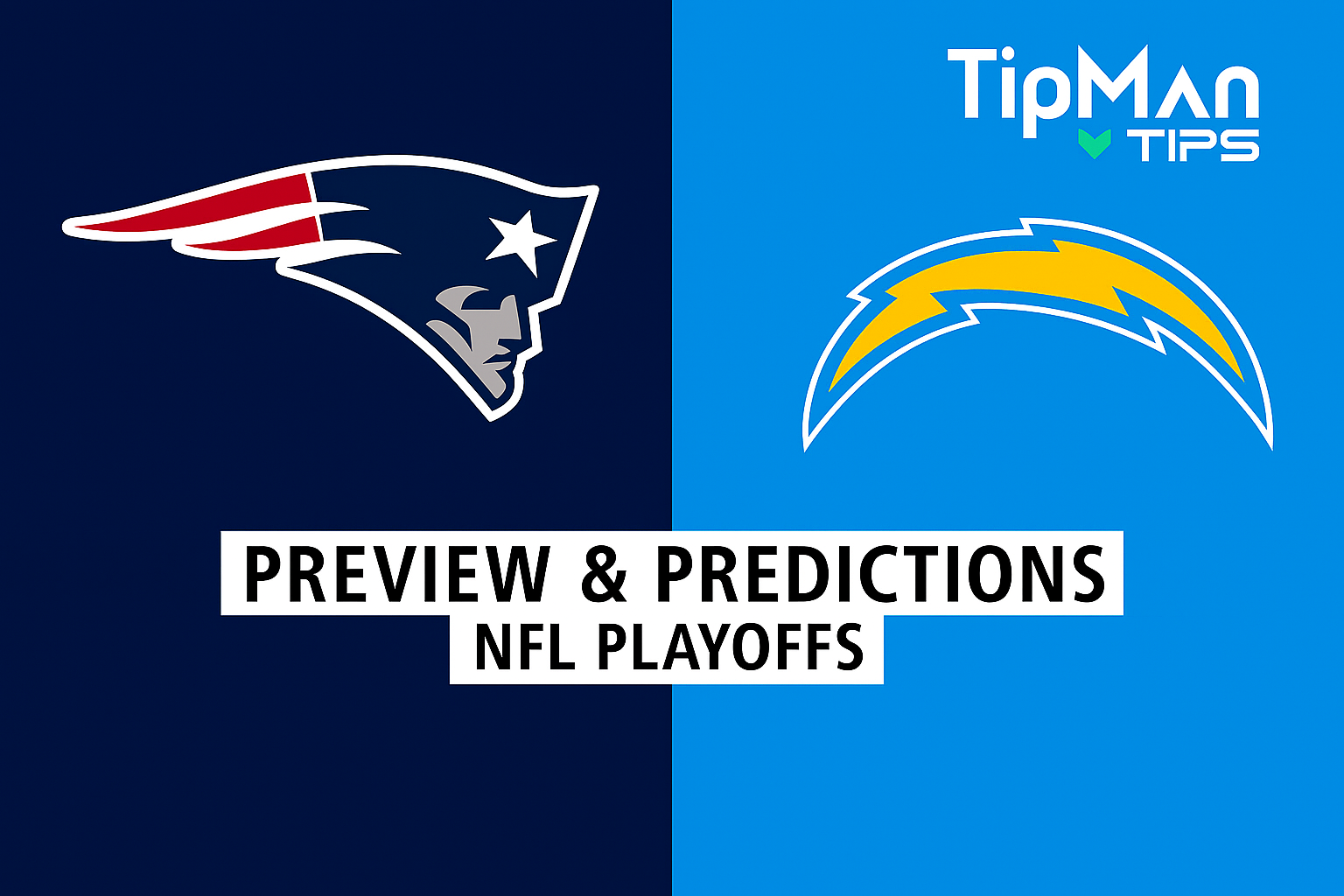 TipMan TIPS

PREVIEW & PREDICTIONS
NFL PLAYOFFS